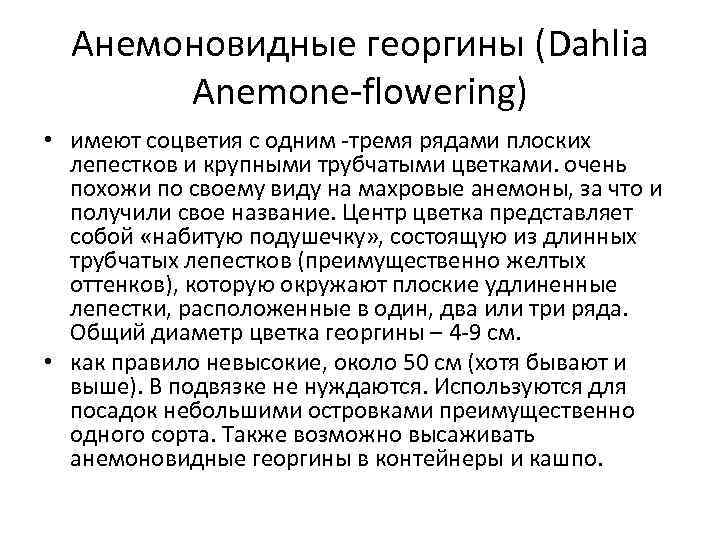 Анемоновидные георгины (Dahlia Anemone-flowering)

• имеют соцветия с одним -тремя рядами плоских лепестков и крупными трубчатыми цветками. очень похожи по своему виду на махровые анемоны, за что и получили свое название. Центр цветка представляет собой «набитую подушечку», состоящую из длинных трубчатых лепестков (преимущественно желтых оттенков), которую окружают плоские удлиненные лепестки, расположенные в один, два или три ряда. Общий диаметр цветка георгины – 4-9 см.

• как правило невысокие, около 50 см (хотя бывают и выше). В подвязке не нуждаются. Используются для посадок небольшими островками преимущественно одного сорта. Также возможно высаживать анемоновидные георгины в контейнеры и кашпо.